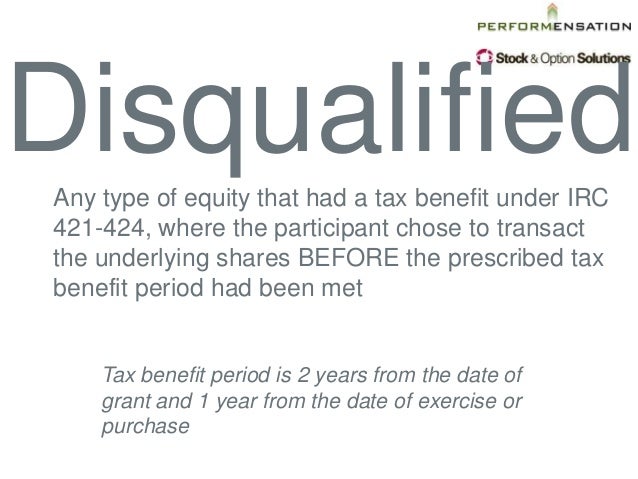 PERFORMENSATION

Stock & Option Solutions

Disqualified

Any type of equity that had a tax benefit under IRC 421-424, where the participant chose to transact the underlying shares BEFORE the prescribed tax benefit period had been met

Tax benefit period is 2 years from the date of grant and 1 year from the date of exercise or purchase